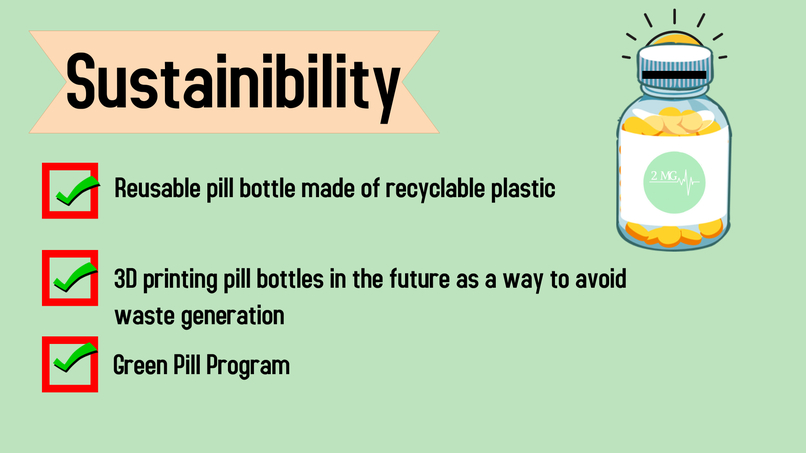 Sustainibility

Reusable pill bottle made of recyclable plastic

3D printing pill bottles in the future as a way to avoid waste generation

Green Pill Program

2 MG